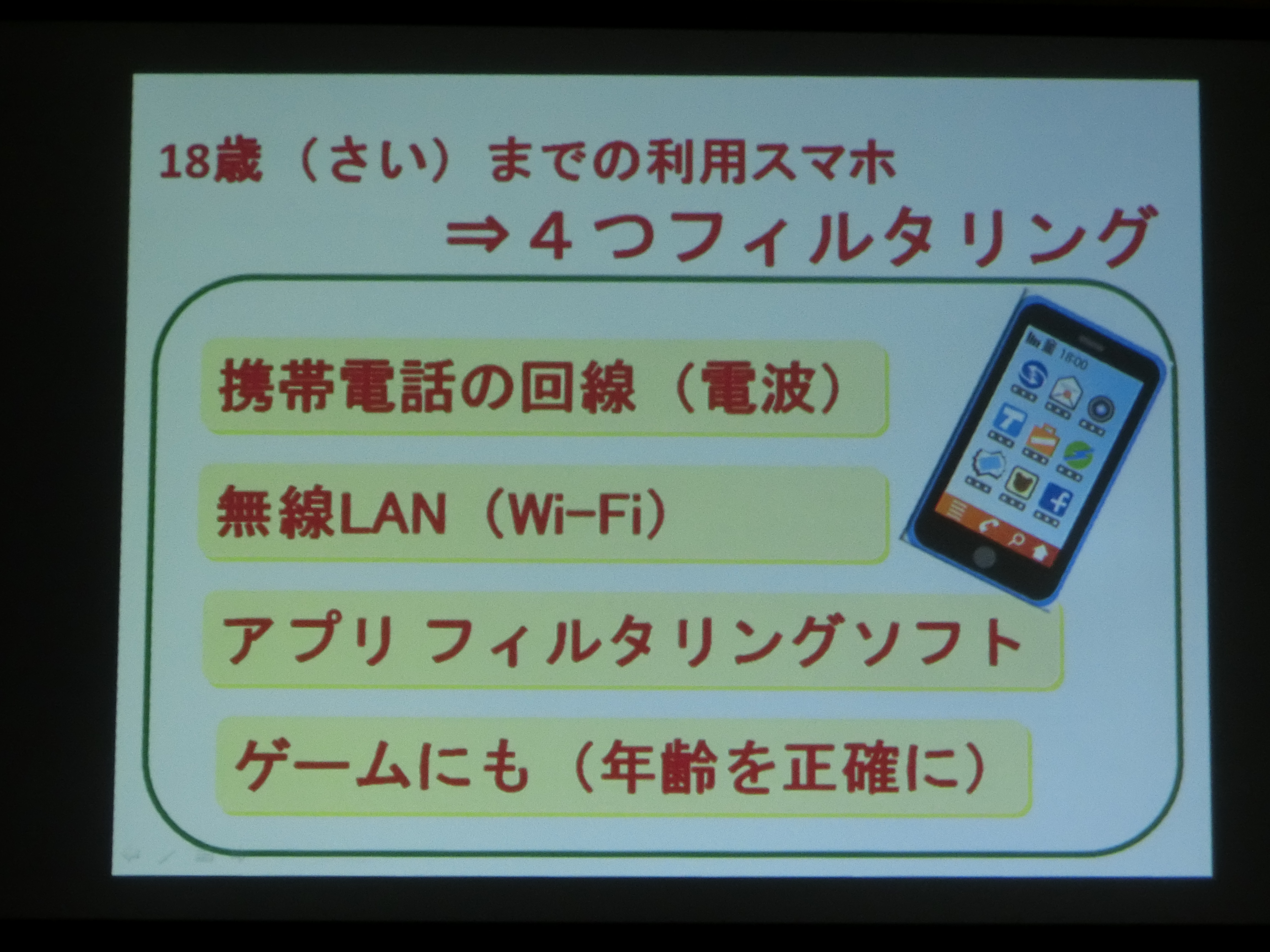 18歳（さい）までの利用スマホ

⇒４つフィルタリング

携帯電話の回線（電波）

無線LAN（Wi-Fi）

アプリ フィルタリングソフト

ゲームにも（年齢を正確に）

18:00